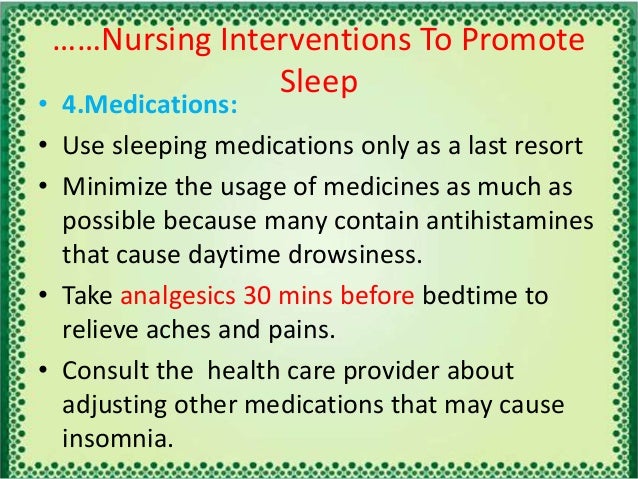 ……Nursing Interventions To Promote Sleep

• 4.Medications:
• Use sleeping medications only as a last resort
• Minimize the usage of medicines as much as possible because many contain antihistamines that cause daytime drowsiness.
• Take analgesics 30 mins before bedtime to relieve aches and pains.
• Consult the health care provider about adjusting other medications that may cause insomnia.